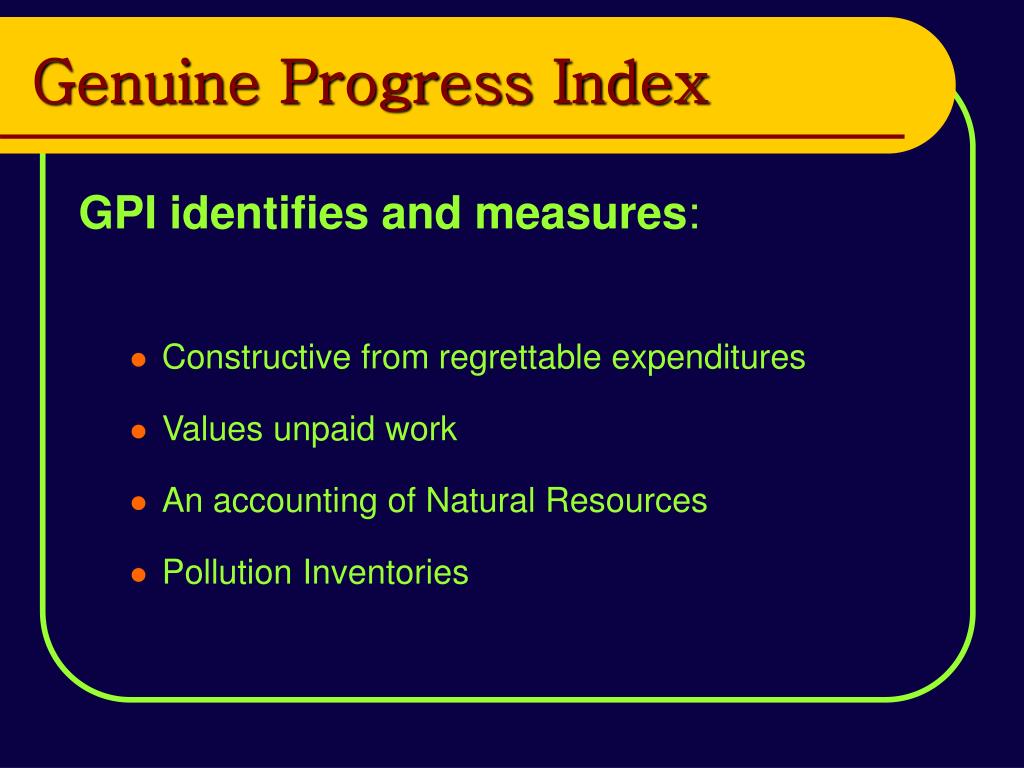 Genuine Progress Index

GPI identifies and measures:

- Constructive from regrettable expenditures
- Values unpaid work
- An accounting of Natural Resources
- Pollution Inventories